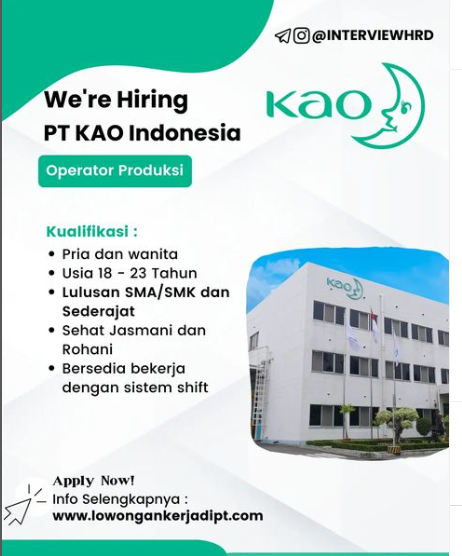 @INTERVIEWHRD

We're Hiring
PT KAO Indonesia

KAO

Operator Produksi

Kualifikasi :

• Pria dan wanita
• Usia 18 - 23 Tahun
• Lulusan SMA/SMK dan Sederajat
• Sehat Jasmani dan Rohani
• Bersedia bekerja dengan sistem shift

KAO

Apply Now!
Info Selengkapnya :
www.lowongankerjadipt.com